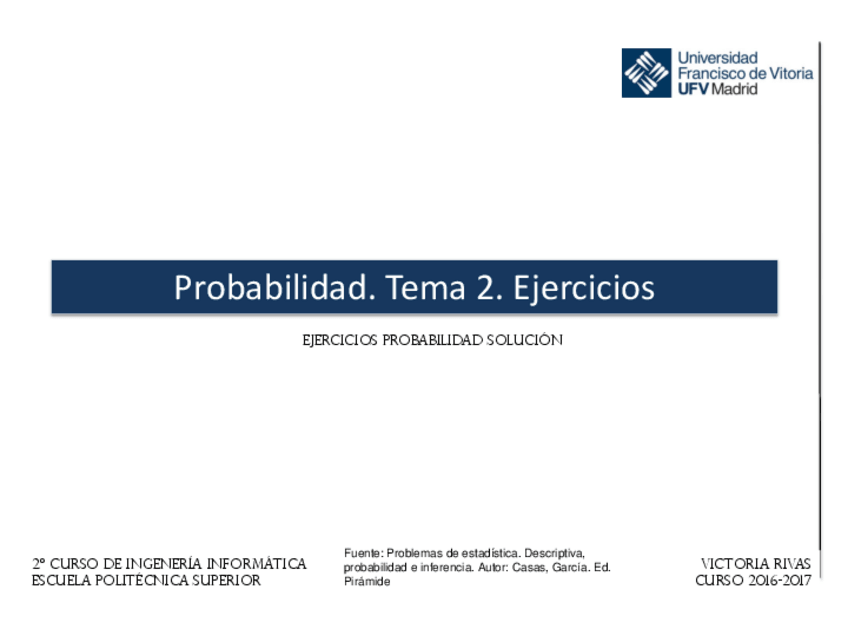 Universidad Francisco de Vitoria UFV Madrid

Probabilidad. Tema 2. Ejercicios

EJERCICIOS PROBABILIDAD SOLUCIÓN

2º CURSO DE INGENERÍA INFORMÁTICA
ESCUELA POLITÉCNICA SUPERIOR

Fuente: Problemas de estadística. Descriptiva, probabilidad e inferencia. Autor: Casas, García. Ed. Pirámide

VICTORIA RIVAS
CURSO 2016-2017